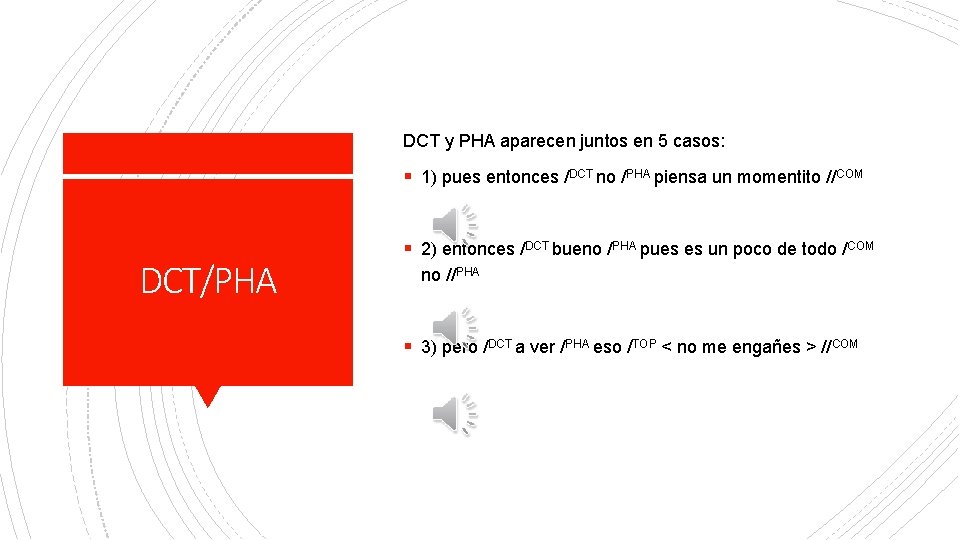 DCT/PHA

DCT y PHA aparecen juntos en 5 casos:

▪ 1) pues entonces /$^{DCT}$ no /$^{PHA}$ piensa un momentito //$^{COM}$

▪ 2) entonces /$^{DCT}$ bueno /$^{PHA}$ pues es un poco de todo /$^{COM}$ no //$^{PHA}$

▪ 3) pero /$^{DCT}$ a ver /$^{PHA}$ eso /$^{TOP}$ < no me engañes > //$^{COM}$